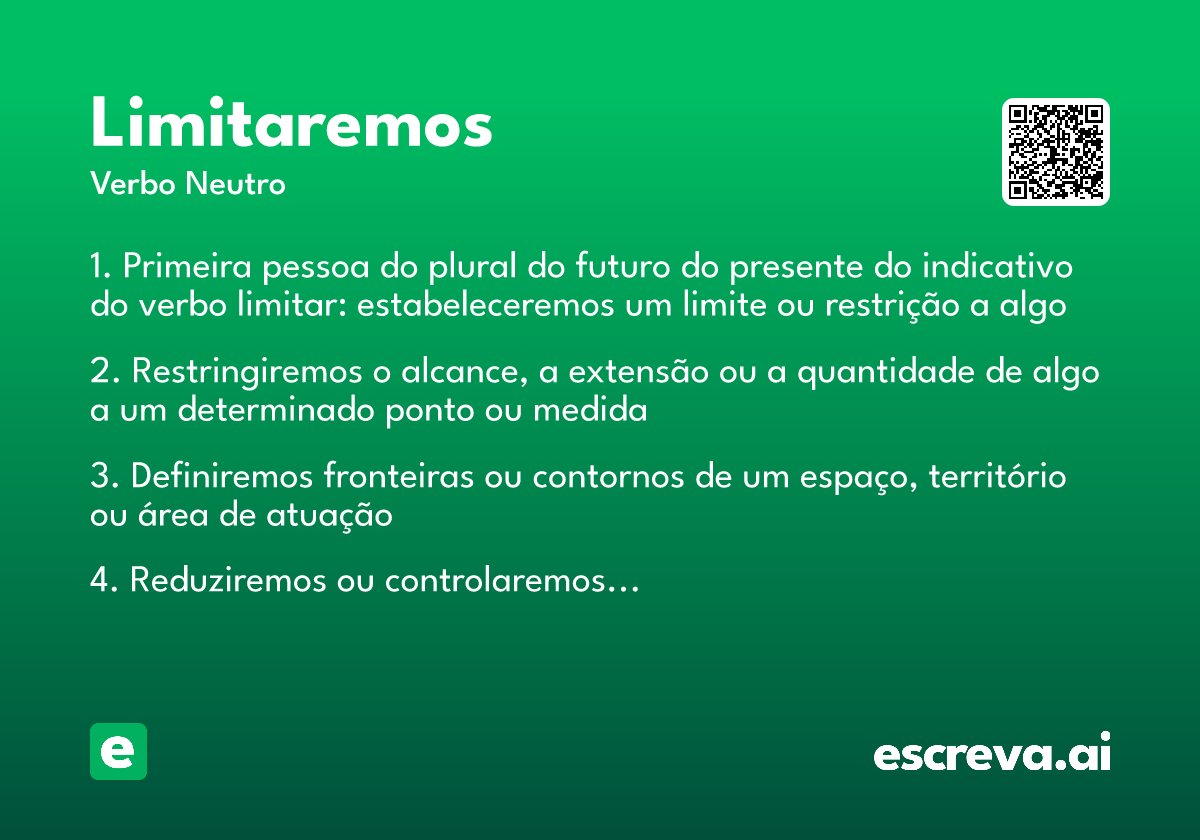 Limitaremos
Verbo Neutro

1. Primeira pessoa do plural do futuro do presente do indicativo do verbo limitar: estabeleceremos um limite ou restrição a algo

2. Restringiremos o alcance, a extensão ou a quantidade de algo a um determinado ponto ou medida

3. Definiremos fronteiras ou contornos de um espaço, território ou área de atuação

4. Reduziremos ou controlaremos...

e

escreva.ai